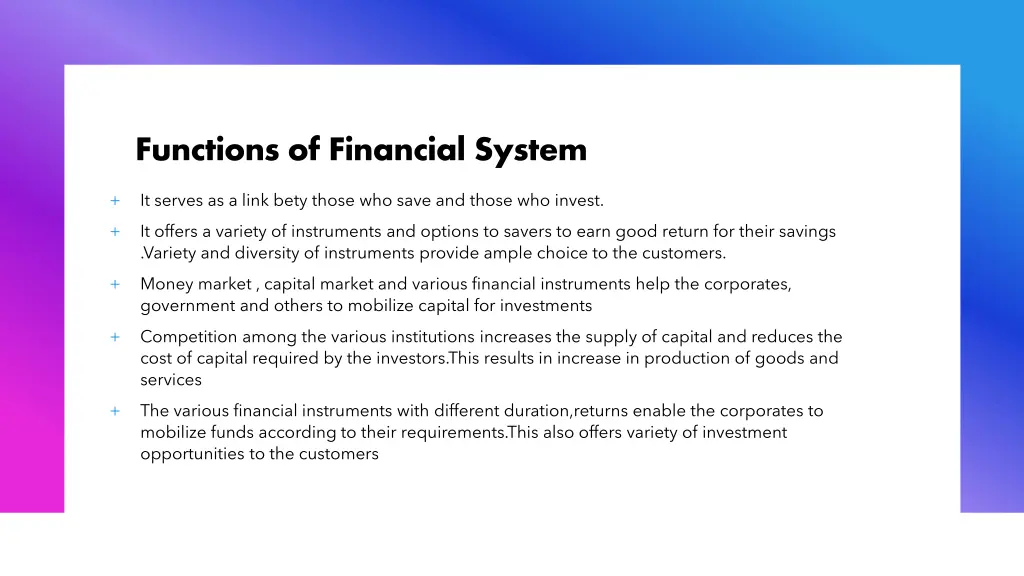 Functions of Financial System

+ It serves as a link bety those who save and those who invest.

+ It offers a variety of instruments and options to savers to earn good return for their savings .Variety and diversity of instruments provide ample choice to the customers.

+ Money market , capital market and various financial instruments help the corporates, government and others to mobilize capital for investments

+ Competition among the various institutions increases the supply of capital and reduces the cost of capital required by the investors.This results in increase in production of goods and services

+ The various financial instruments with different duration,returns enable the corporates to mobilize funds according to their requirements.This also offers variety of investment opportunities to the customers